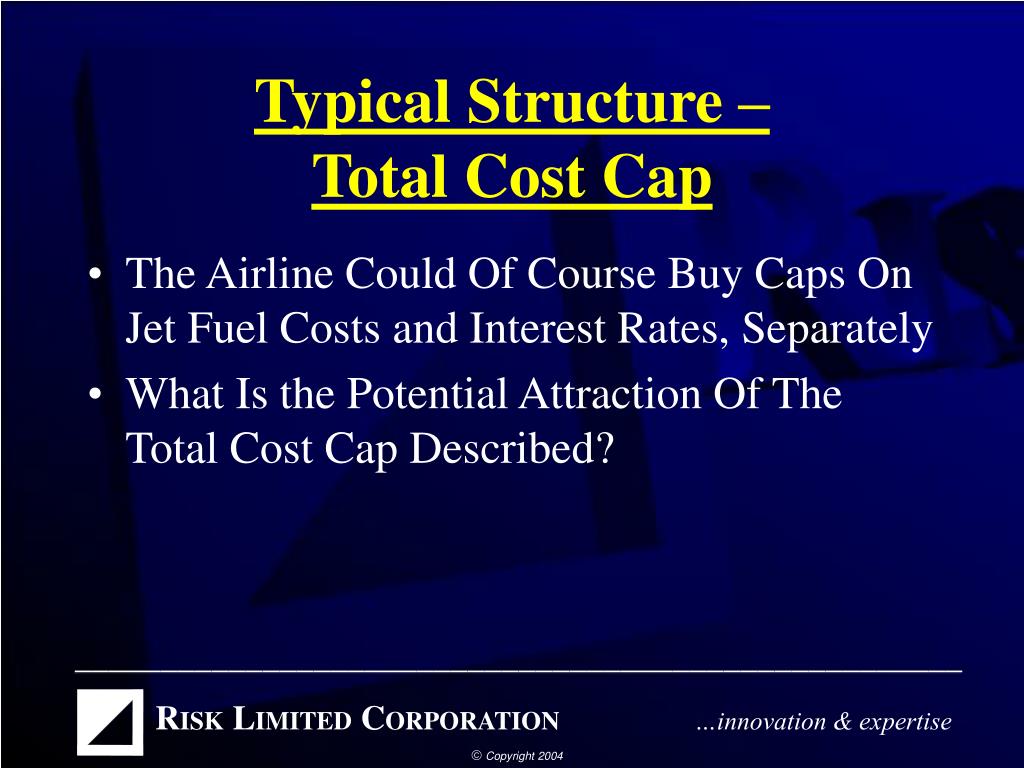 Typical Structure –
Total Cost Cap

• The Airline Could Of Course Buy Caps On Jet Fuel Costs and Interest Rates, Separately
• What Is the Potential Attraction Of The Total Cost Cap Described?

RISK LIMITED CORPORATION

…innovation & expertise

© Copyright 2004